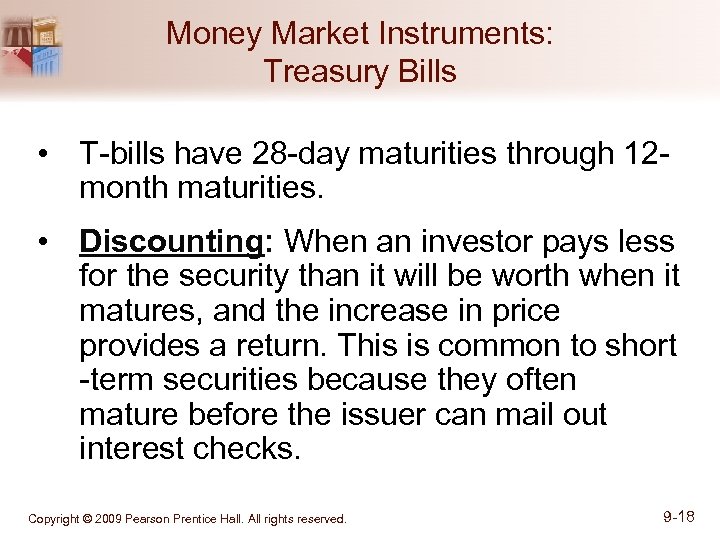 Money Market Instruments: Treasury Bills

• T-bills have 28-day maturities through 12-month maturities.

• Discounting: When an investor pays less for the security than it will be worth when it matures, and the increase in price provides a return. This is common to short -term securities because they often mature before the issuer can mail out interest checks.

Copyright © 2009 Pearson Prentice Hall. All rights reserved.

9-18